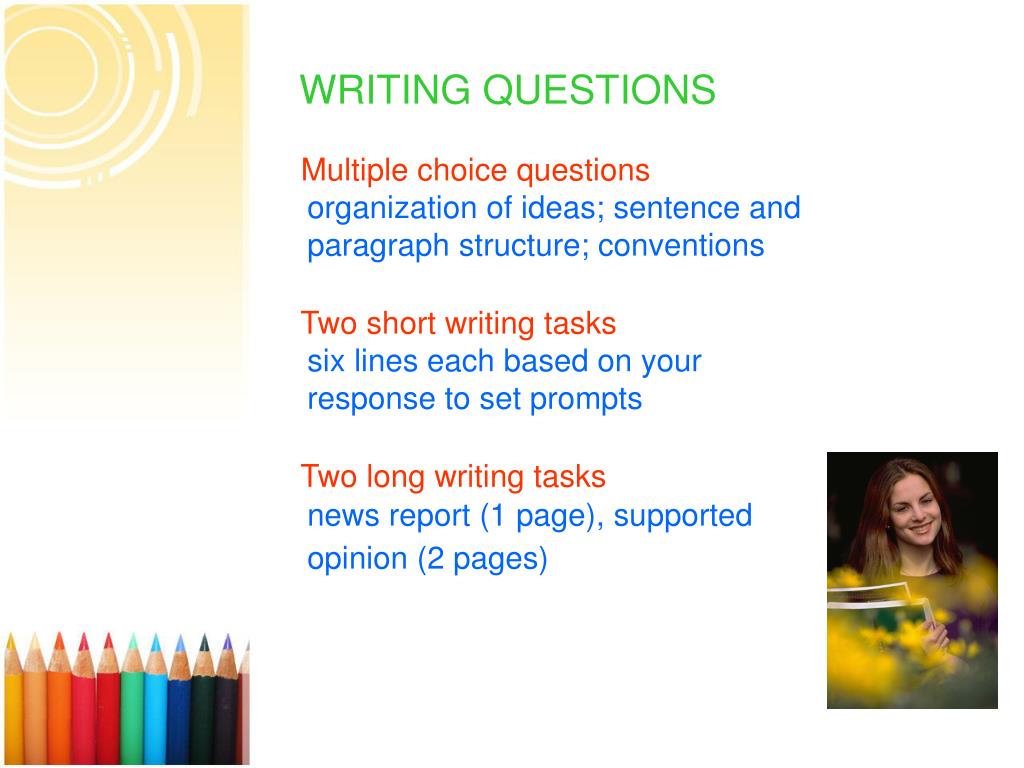 WRITING QUESTIONS

Multiple choice questions
organization of ideas; sentence and paragraph structure; conventions

Two short writing tasks
six lines each based on your response to set prompts

Two long writing tasks
news report (1 page), supported opinion (2 pages)